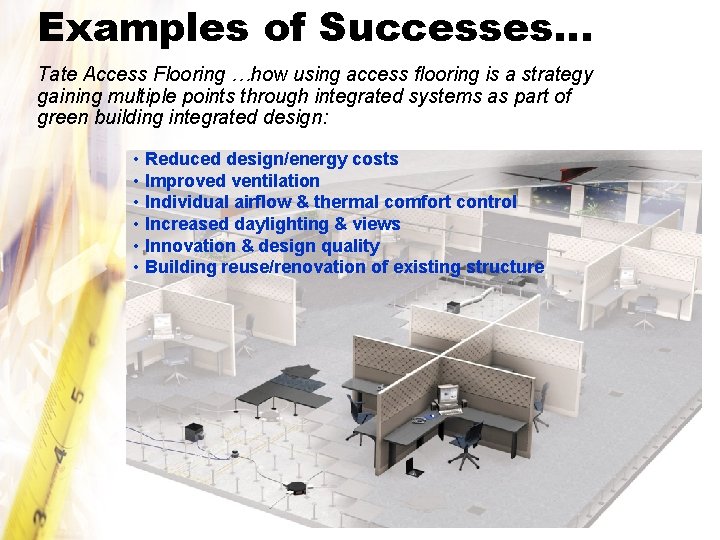 Examples of Successes…

Tate Access Flooring …how using access flooring is a strategy gaining multiple points through integrated systems as part of green building integrated design:

• Reduced design/energy costs
• Improved ventilation
• Individual airflow & thermal comfort control
• Increased daylighting & views
• Innovation & design quality
• Building reuse/renovation of existing structure

5
4
3